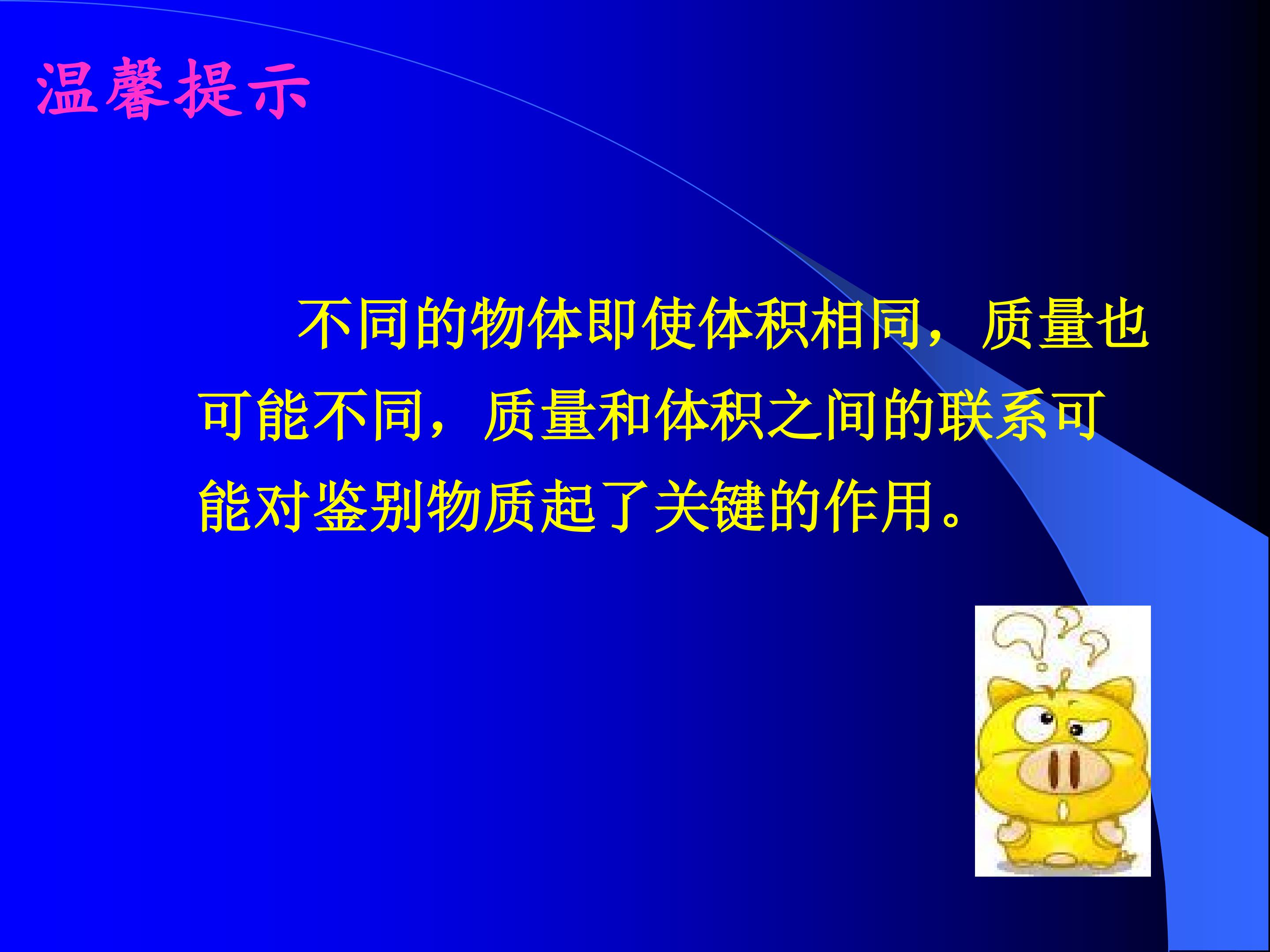 温馨提示

不同的物体即使体积相同，质量也可能不同，质量和体积之间的联系可能对鉴别物质起了关键的作用。